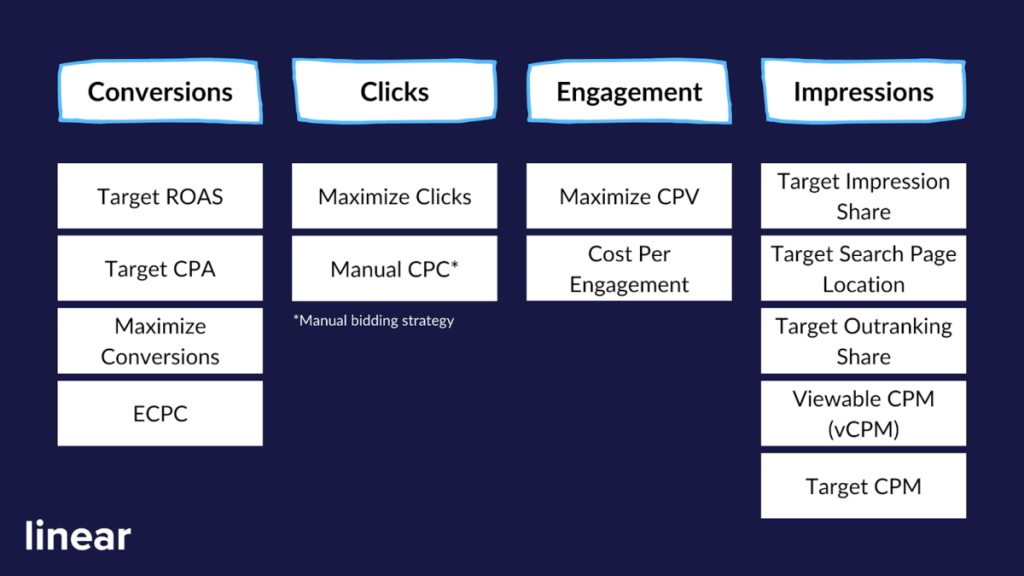 Conversions

Target ROAS

Target CPA

Maximize Conversions

ECPC

Clicks

Maximize Clicks

Manual CPC*

*Manual bidding strategy

Engagement

Maximize CPV

Cost Per Engagement

Impressions

Target Impression Share

Target Search Page Location

Target Outranking Share

Viewable CPM (vCPM)

Target CPM

linear